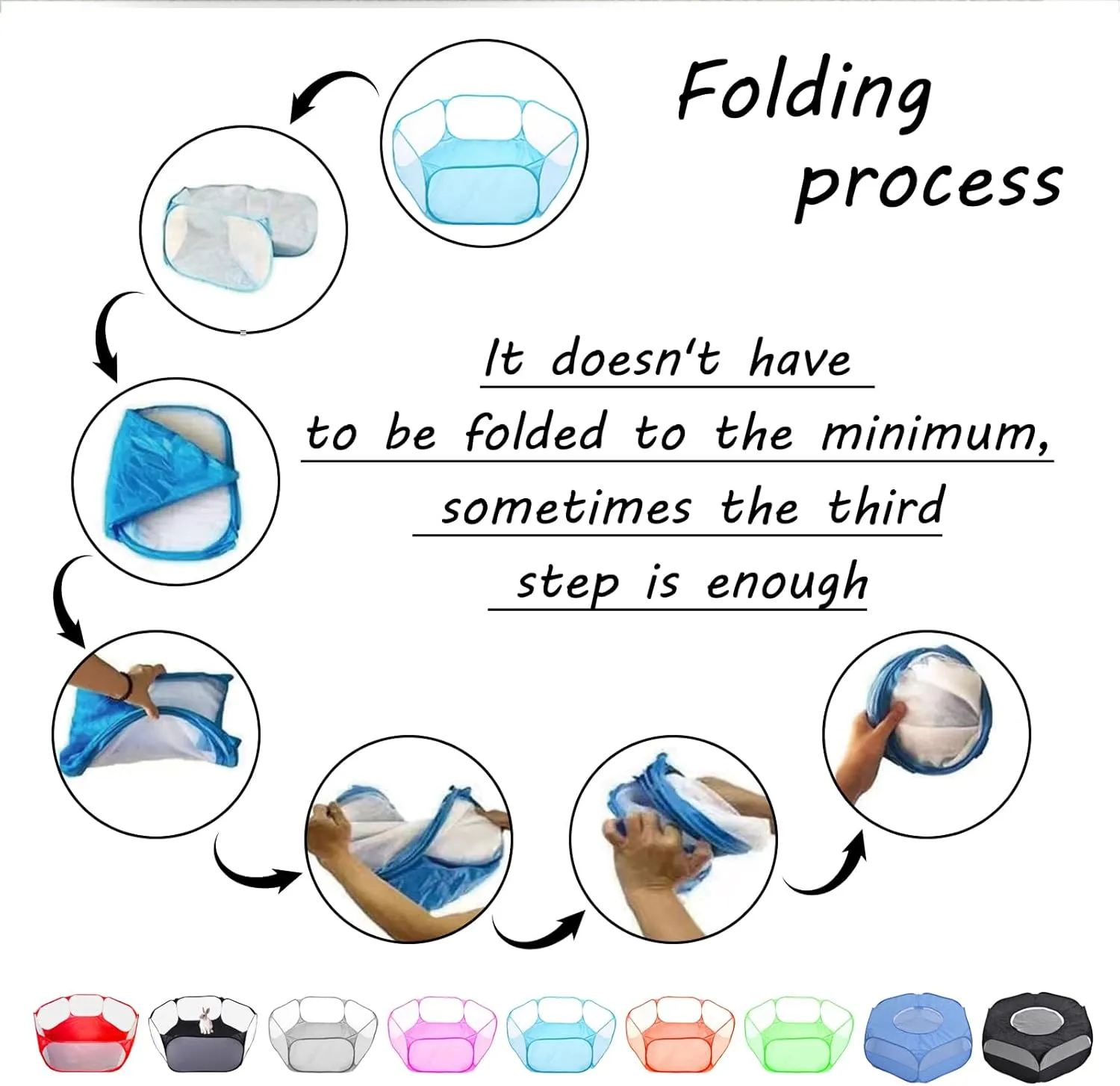 Folding process

It doesn't have to be folded to the minimum, sometimes the third step is enough